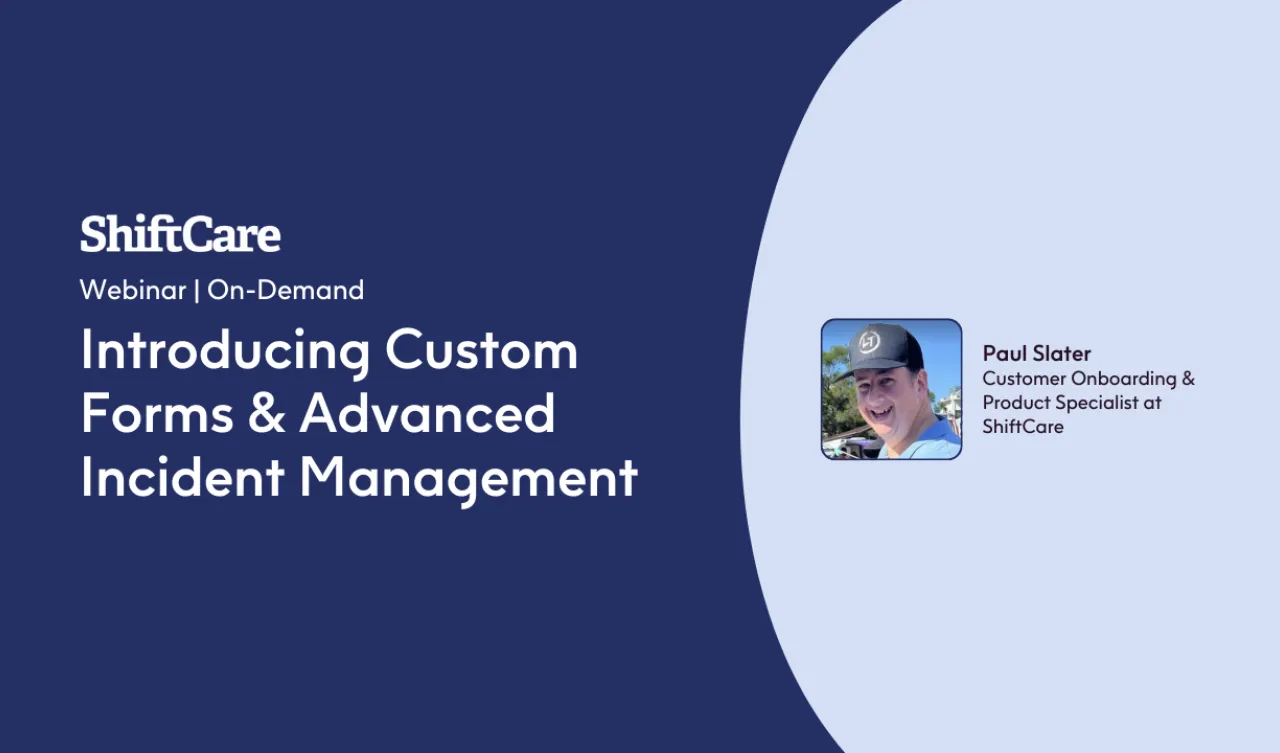 ShiftCare

Webinar | On-Demand

Introducing Custom Forms & Advanced Incident Management

Paul Slater
Customer Onboarding & Product Specialist at ShiftCare